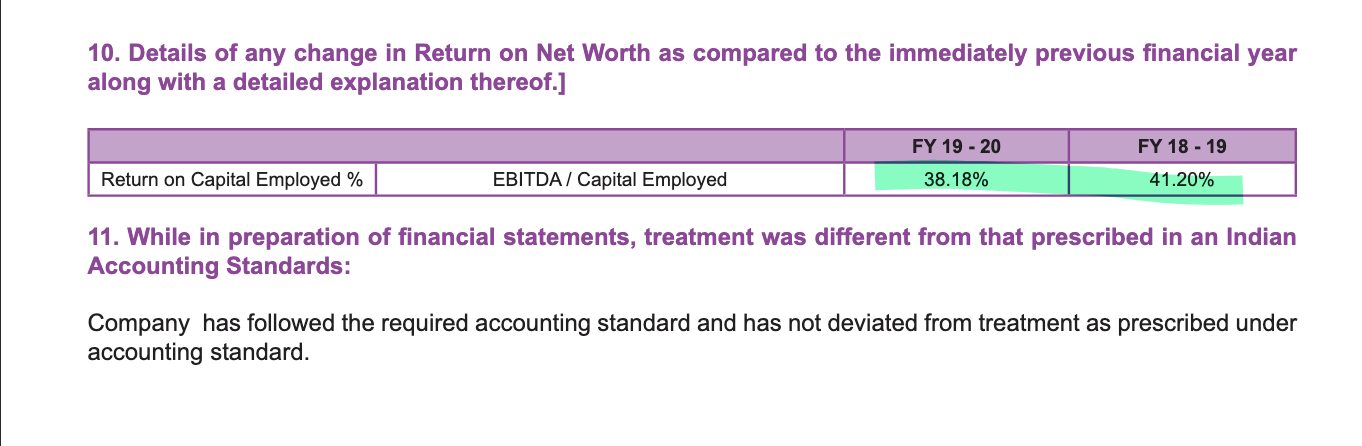 10. Details of any change in Return on Net Worth as compared to the immediately previous financial year along with a detailed explanation thereof.]

| | | FY 19 - 20 | FY 18 - 19 |
|---|---|---|---|
| Return on Capital Employed % | EBITDA / Capital Employed | 38.18% | 41.20% |

11. While in preparation of financial statements, treatment was different from that prescribed in an Indian Accounting Standards:

Company has followed the required accounting standard and has not deviated from treatment as prescribed under accounting standard.